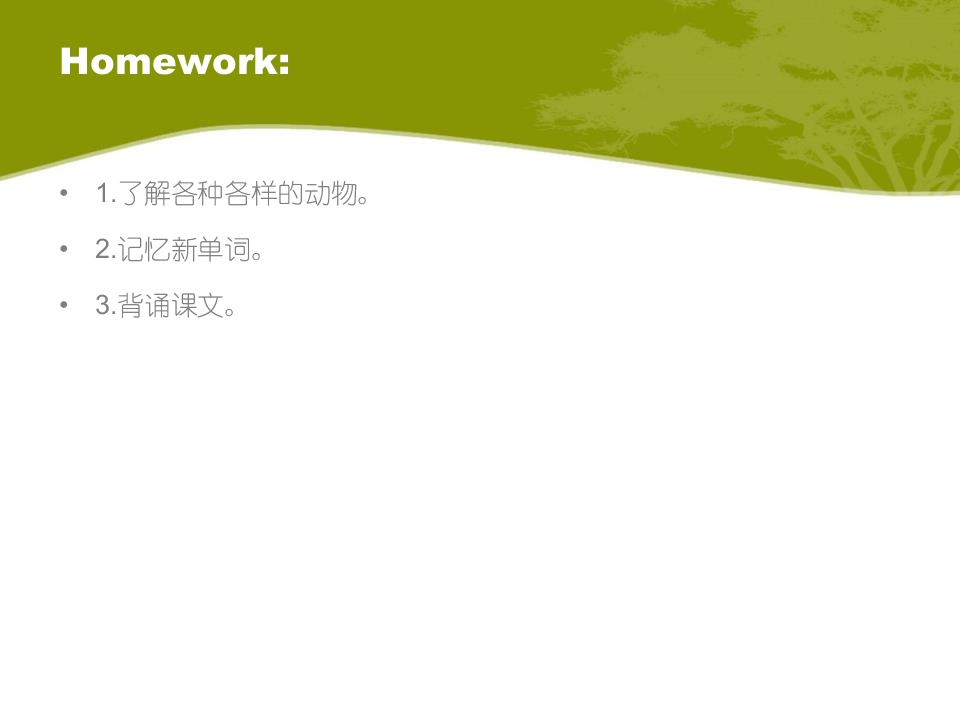 Homework:

• 1.了解各种各样的动物。
• 2.记忆新单词。
• 3.背诵课文。